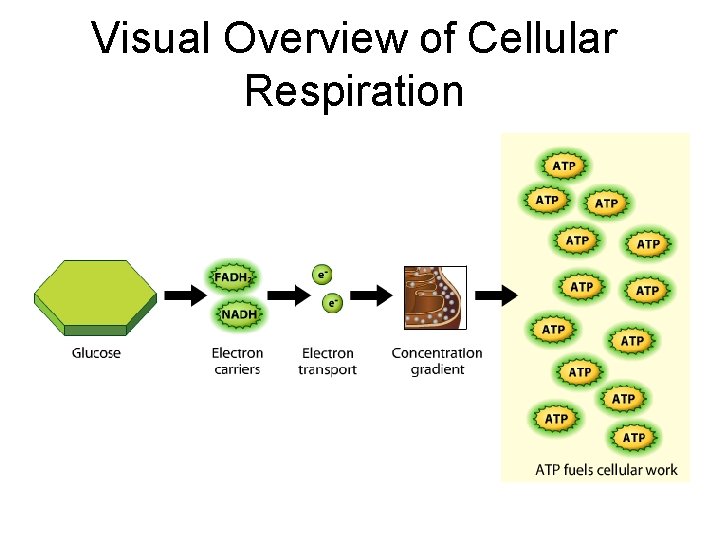 Visual Overview of Cellular Respiration

Glucose

$FADH_2$

NADH

Electron carriers

$e^-$

$e^-$

Electron transport

Concentration gradient

ATP

ATP

ATP

ATP

ATP

ATP

ATP

ATP

ATP

ATP

ATP

ATP

ATP

ATP fuels cellular work